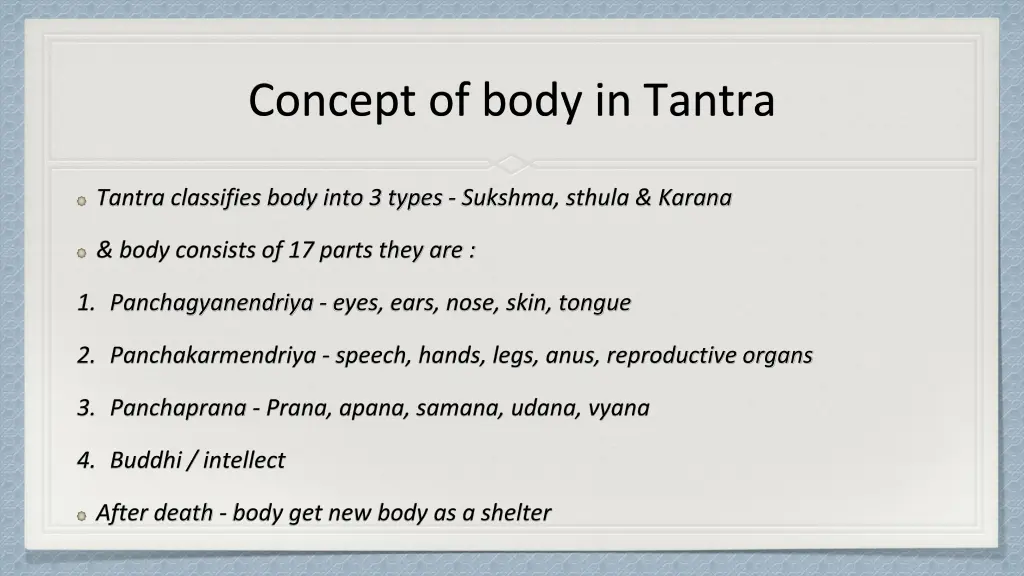 Concept of body in Tantra

Tantra classifies body into 3 types - Sukshma, sthula & Karana

& body consists of 17 parts they are :

1. Panchagyanendriya - eyes, ears, nose, skin, tongue

2. Panchakarmendriya - speech, hands, legs, anus, reproductive organs

3. Panchaprana - Prana, apana, samana, udana, vyana

4. Buddhi / intellect

After death - body get new body as a shelter